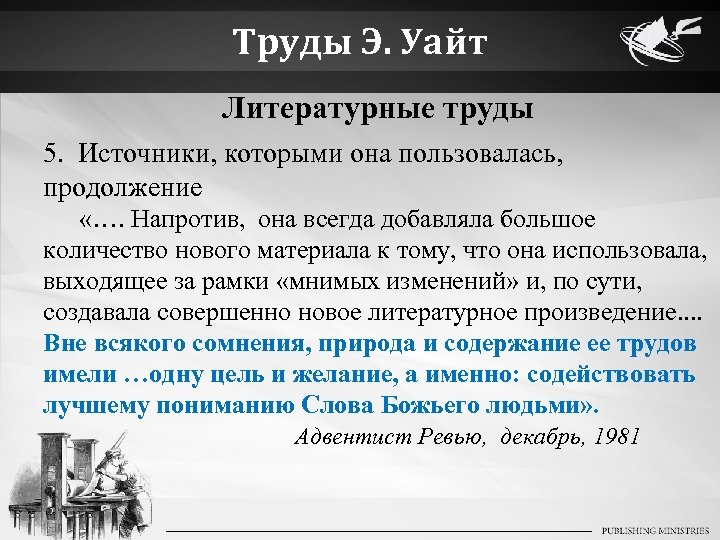 Труды Э. Уайт

Литературные труды

5. Источники, которыми она пользовалась, продолжение

«…. Напротив, она всегда добавляла большое количество нового материала к тому, что она использовала, выходящее за рамки «мнимых изменений» и, по сути, создавала совершенно новое литературное произведение.... Вне всякого сомнения, природа и содержание ее трудов имели …одну цель и желание, а именно: содействовать лучшему пониманию Слова Божьего людьми».

Адвентист Ревью, декабрь, 1981

PUBLISHING MINISTRIES